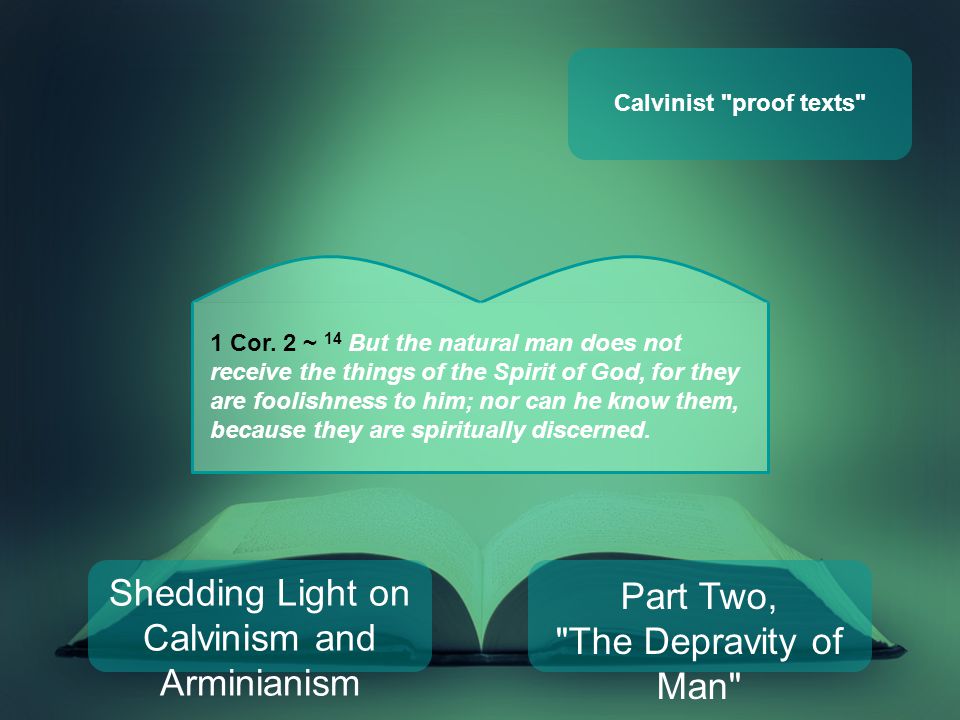 Calvinist "proof texts"

1 Cor. 2 ~ $^{14}$ But the natural man does not receive the things of the Spirit of God, for they are foolishness to him; nor can he know them, because they are spiritually discerned.

Shedding Light on Calvinism and Arminianism

Part Two, "The Depravity of Man"